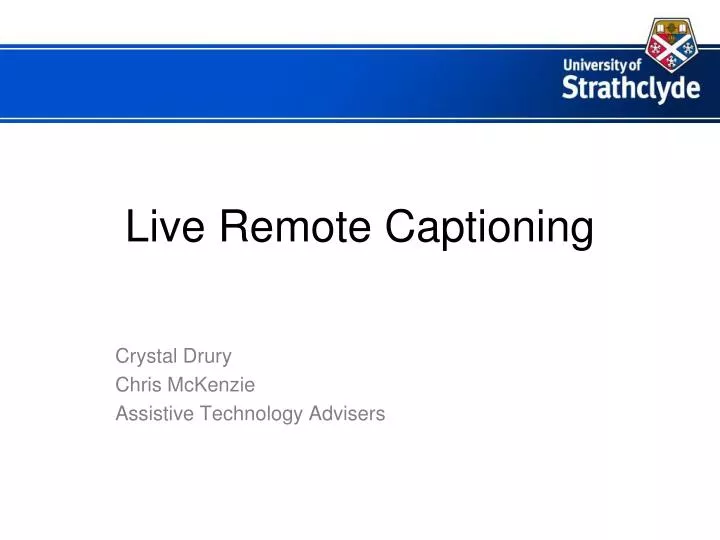 University of Strathclyde

Live Remote Captioning

Crystal Drury
Chris McKenzie
Assistive Technology Advisers